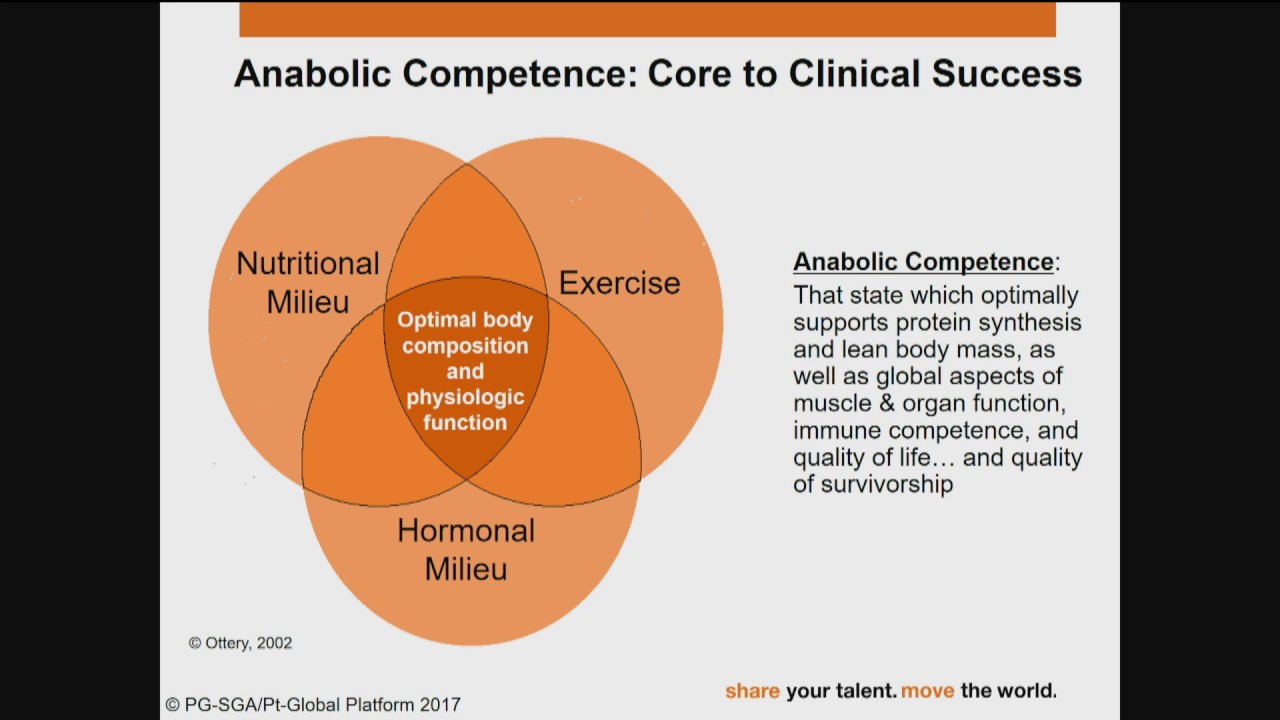 Anabolic Competence: Core to Clinical Success

Nutritional Milieu

Exercise

Optimal body composition and physiologic function

Hormonal Milieu

Anabolic Competence:
That state which optimally supports protein synthesis and lean body mass, as well as global aspects of muscle & organ function, immune competence, and quality of life… and quality of survivorship

© Ottery, 2002

© PG-SGA/Pt-Global Platform 2017

share your talent. move the world.